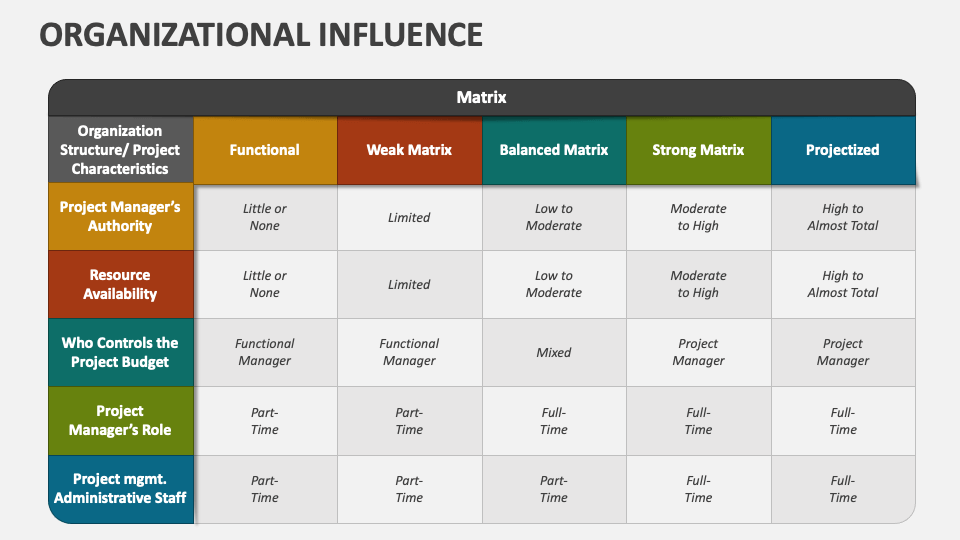 ORGANIZATIONAL INFLUENCE

Matrix

| Organization Structure/ Project Characteristics | Functional | Weak Matrix | Balanced Matrix | Strong Matrix | Projectized |
|---|---|---|---|---|---|
| Project Manager's Authority | Little or None | Limited | Low to Moderate | Moderate to High | High to Almost Total |
| Resource Availability | Little or None | Limited | Low to Moderate | Moderate to High | High to Almost Total |
| Who Controls the Project Budget | Functional Manager | Functional Manager | Mixed | Project Manager | Project Manager |
| Project Manager's Role | Part-Time | Part-Time | Full-Time | Full-Time | Full-Time |
| Project mgmt. Administrative Staff | Part-Time | Part-Time | Part-Time | Full-Time | Full-Time |